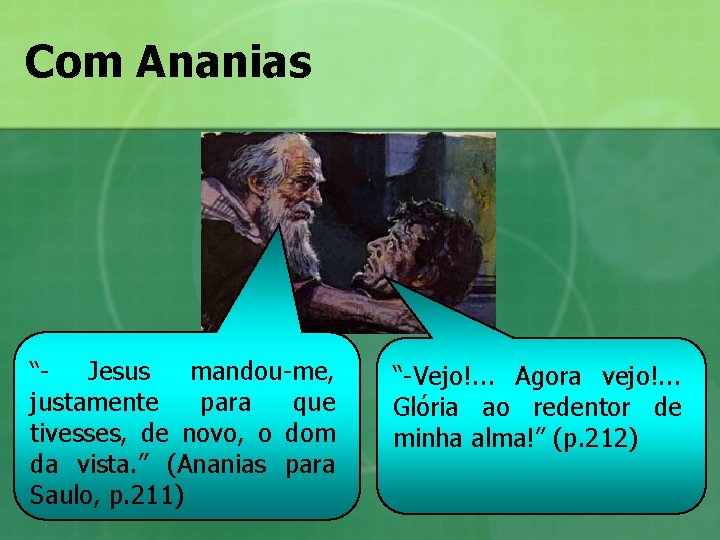 Com Ananias

"- Jesus mandou-me, justamente para que tivesses, de novo, o dom da vista." (Ananias para Saulo, p.211)

"-Vejo!... Agora vejo!... Glória ao redentor de minha alma!" (p.212)